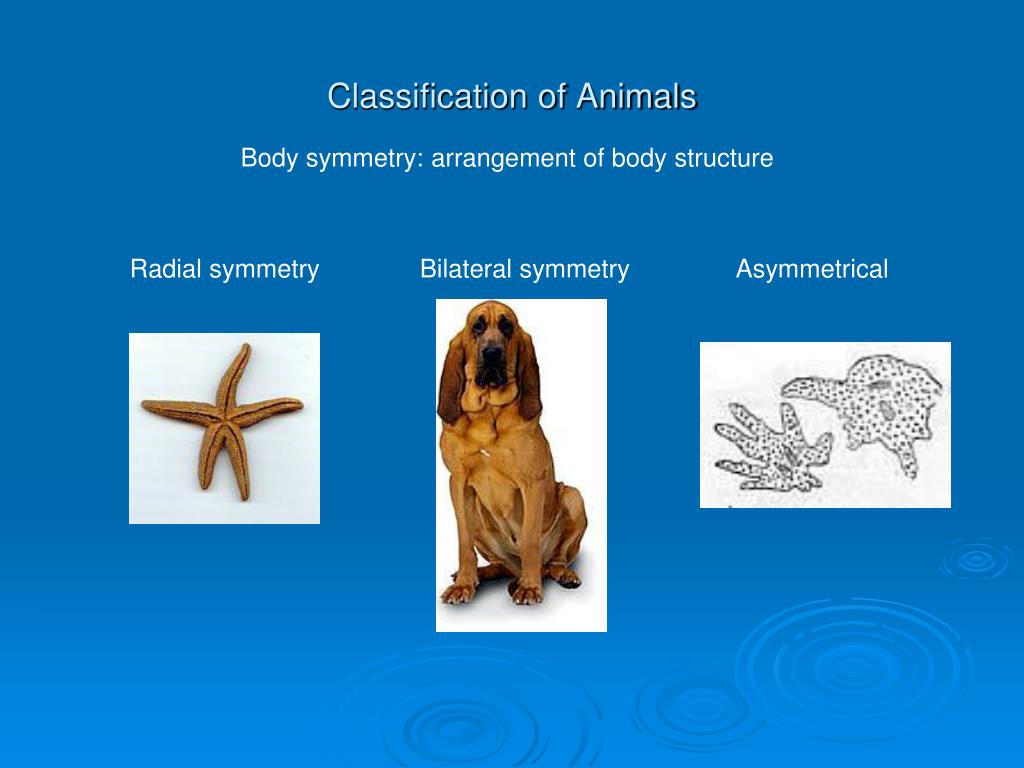 Classification of Animals

Body symmetry: arrangement of body structure

Radial symmetry

Bilateral symmetry

Asymmetrical